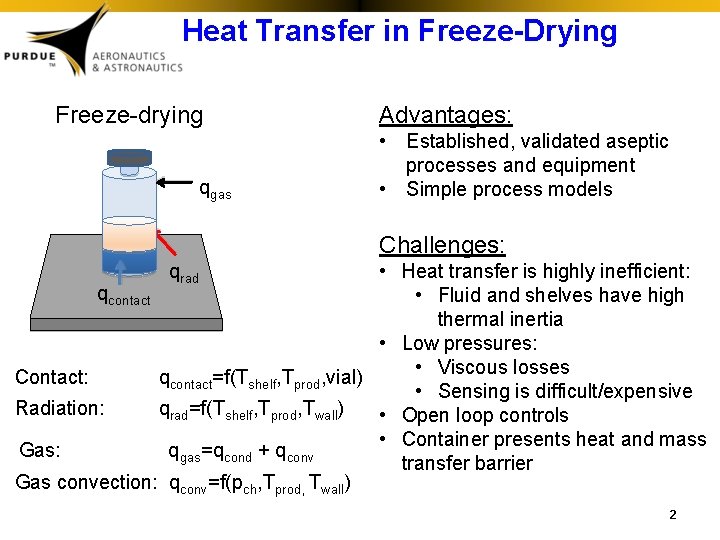 PURDUE™ AERONAUTICS & ASTRONAUTICS

Heat Transfer in Freeze-Drying

Freeze-drying

$q_{gas}$

$q_{rad}$

$q_{contact}$

Contact: $q_{contact}=f(T_{shelf},T_{prod},vial)$

Radiation: $q_{rad}=f(T_{shelf},T_{prod},T_{wall})$

Gas: $q_{gas}=q_{cond} + q_{conv}$

Gas convection: $q_{conv}=f(p_{ch},T_{prod,}T_{wall})$

Advantages:
• Established, validated aseptic processes and equipment
• Simple process models

Challenges:
• Heat transfer is highly inefficient:
• Fluid and shelves have high thermal inertia
• Low pressures:
• Viscous losses
• Sensing is difficult/expensive
• Open loop controls
• Container presents heat and mass transfer barrier

2